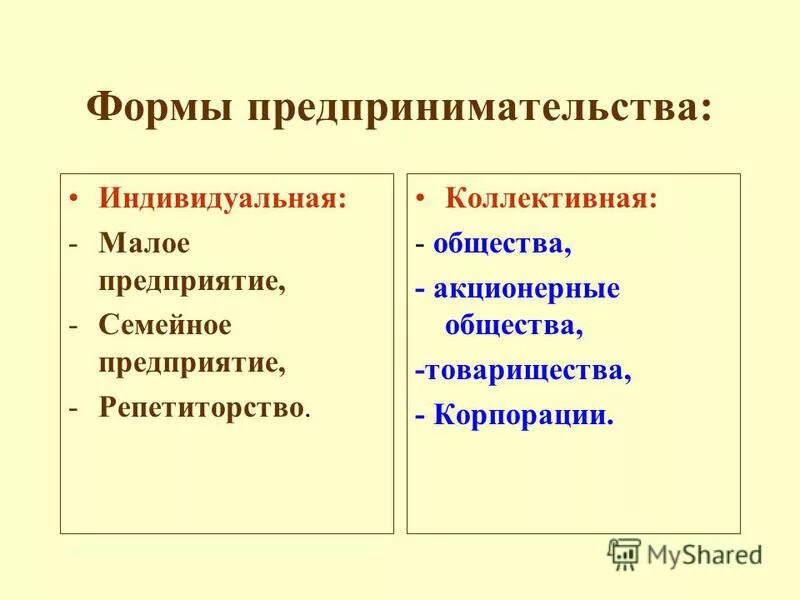 Формы предпринимательства:

• Индивидуальная:
- Малое предприятие,
- Семейное предприятие,
- Репетиторство.

• Коллективная:
- общества,
- акционерные общества,
-товарищества,
- Корпорации.

MyShared